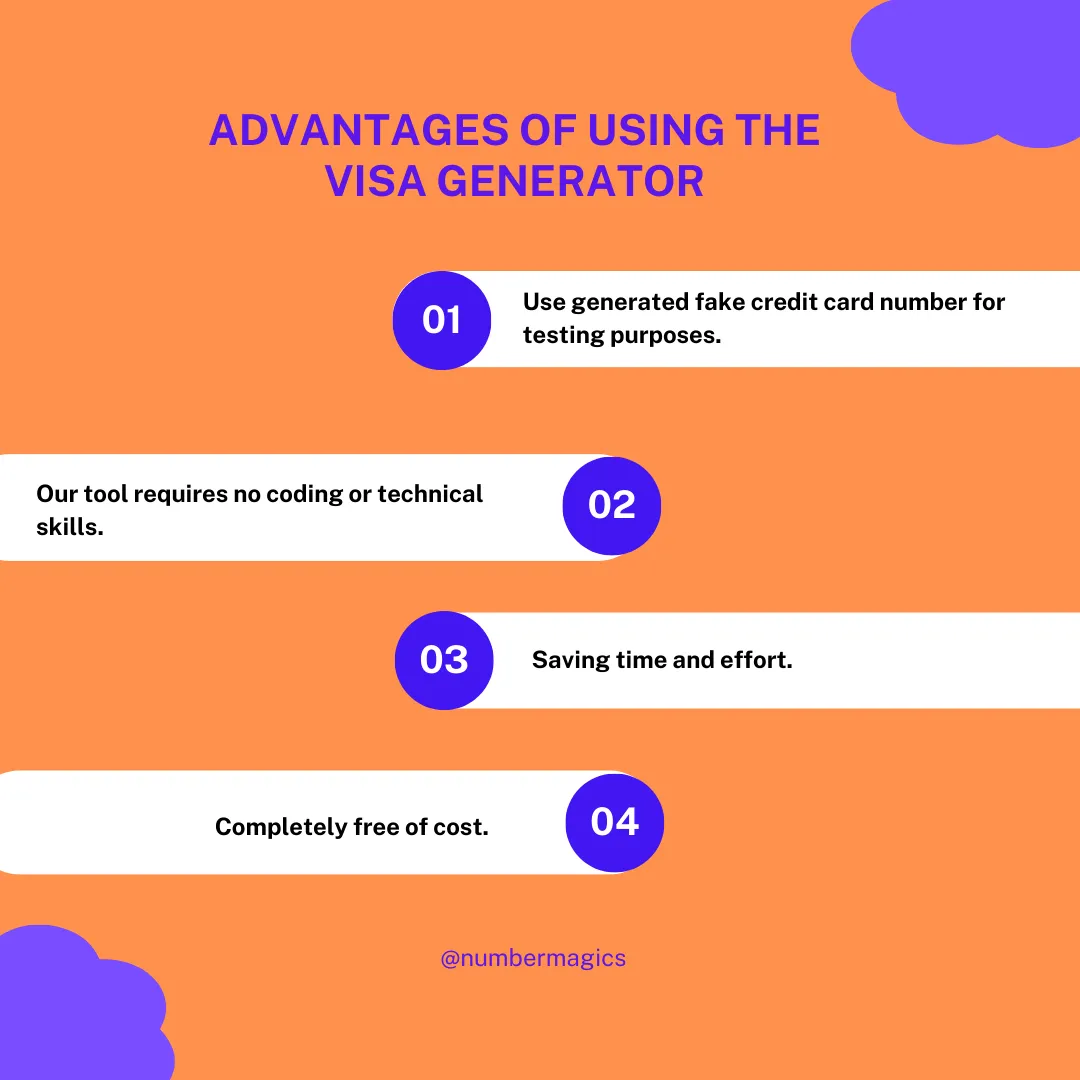 ADVANTAGES OF USING THE VISA GENERATOR

01 Use generated fake credit card number for testing purposes.

Our tool requires no coding or technical skills. 02

03 Saving time and effort.

Completely free of cost. 04

@numbermagics